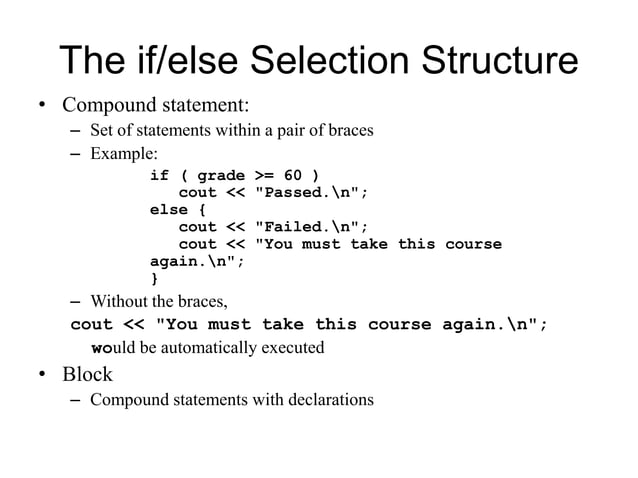 The if/else Selection Structure

• Compound statement:
– Set of statements within a pair of braces
– Example:
if ( grade >= 60 )
cout << "Passed.\n";
else {
cout << "Failed.\n";
cout << "You must take this course again.\n";
}
– Without the braces,
cout << "You must take this course again.\n";
would be automatically executed

• Block
– Compound statements with declarations